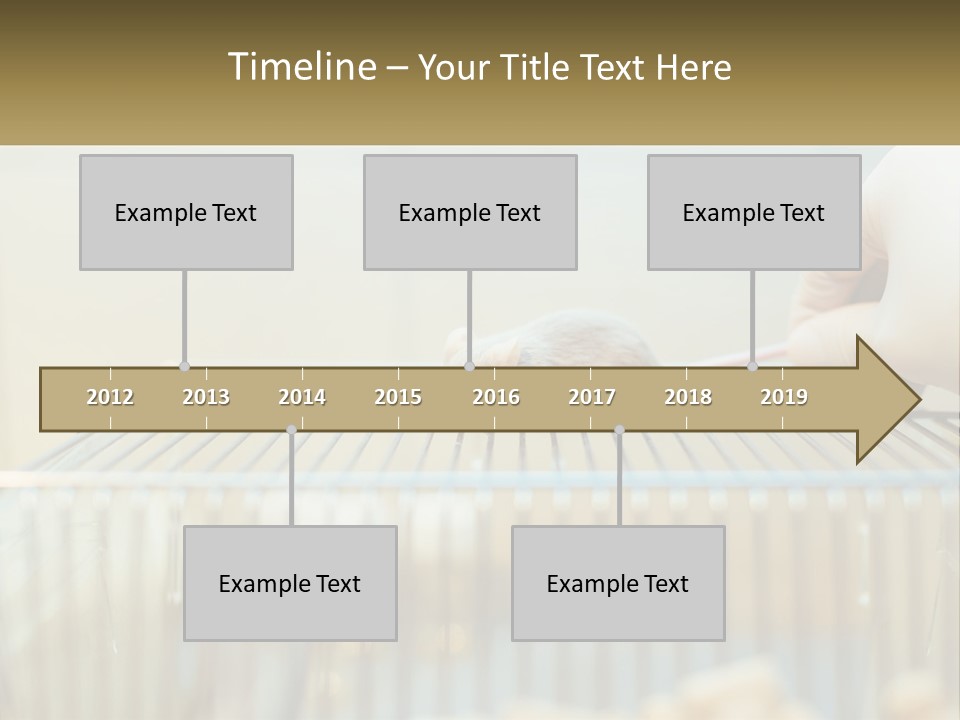 Timeline – Your Title Text Here

Example Text

Example Text

Example Text

2012 2013 2014 2015 2016 2017 2018 2019

Example Text

Example Text